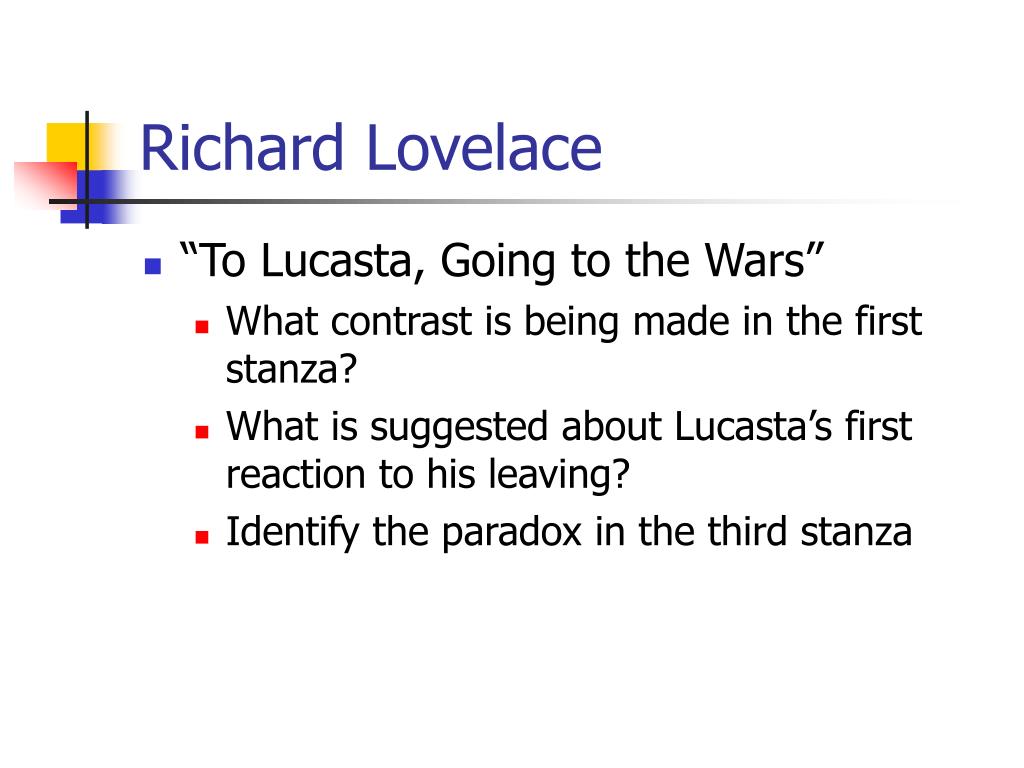 Richard Lovelace

“To Lucasta, Going to the Wars”
What contrast is being made in the first stanza?
What is suggested about Lucasta’s first reaction to his leaving?
Identify the paradox in the third stanza